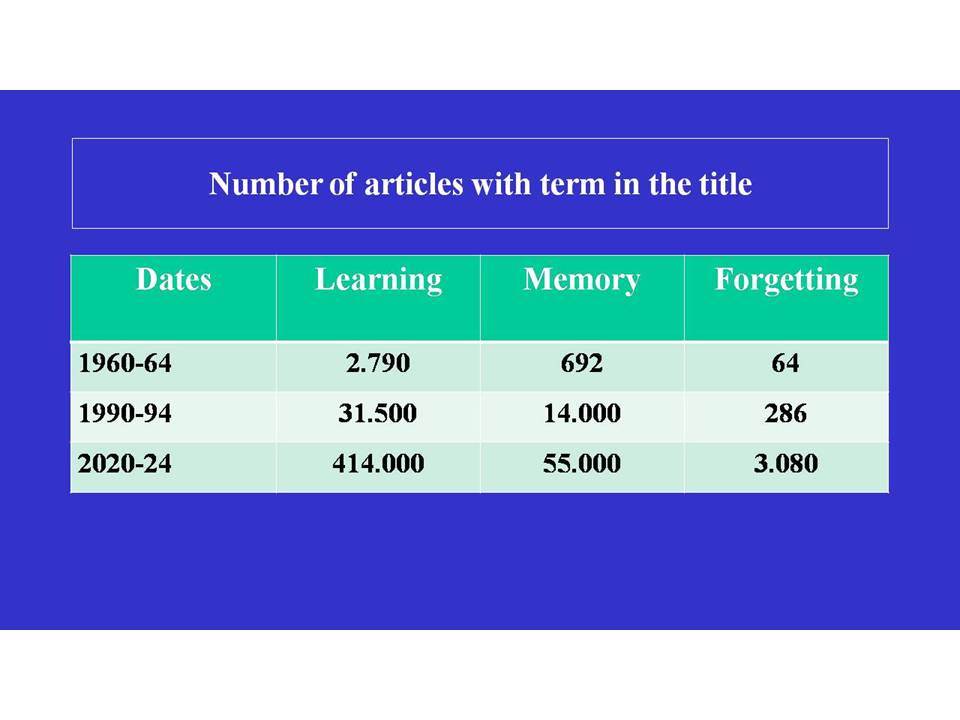 Number of articles with term in the title

| Dates | Learning | Memory | Forgetting |
|---|---|---|---|
| 1960-64 | 2.790 | 692 | 64 |
| 1990-94 | 31.500 | 14.000 | 286 |
| 2020-24 | 414.000 | 55.000 | 3.080 |